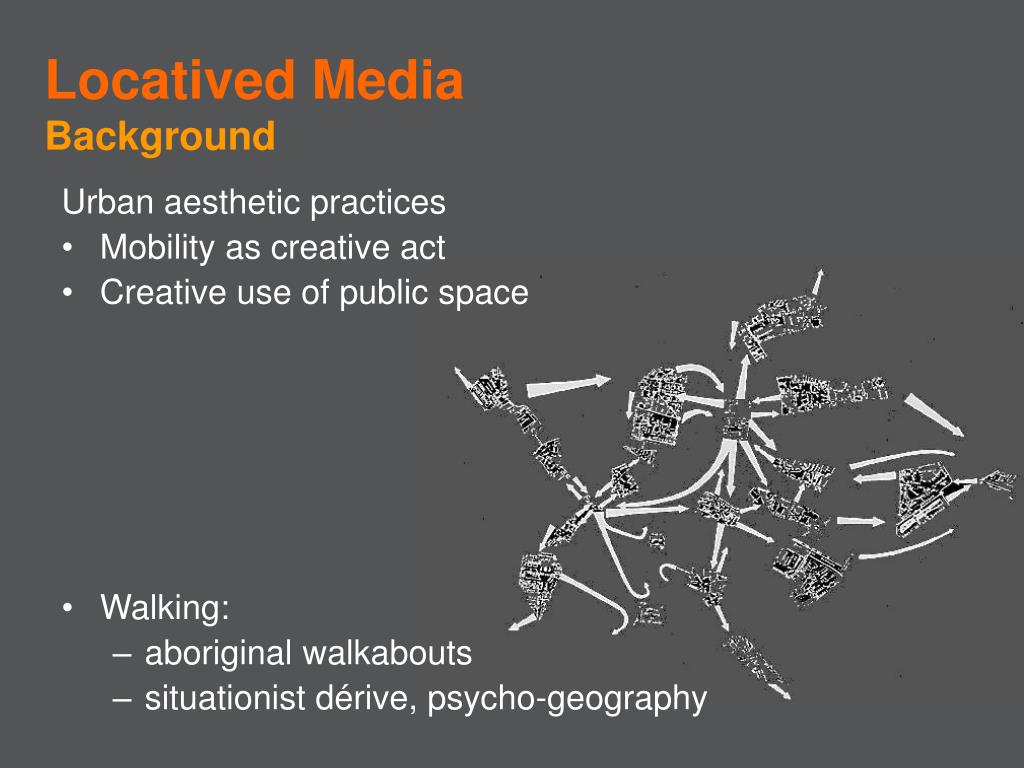 Locatived Media
Background

Urban aesthetic practices
• Mobility as creative act
• Creative use of public space

• Walking:
– aboriginal walkabouts
– situationist dérive, psycho-geography